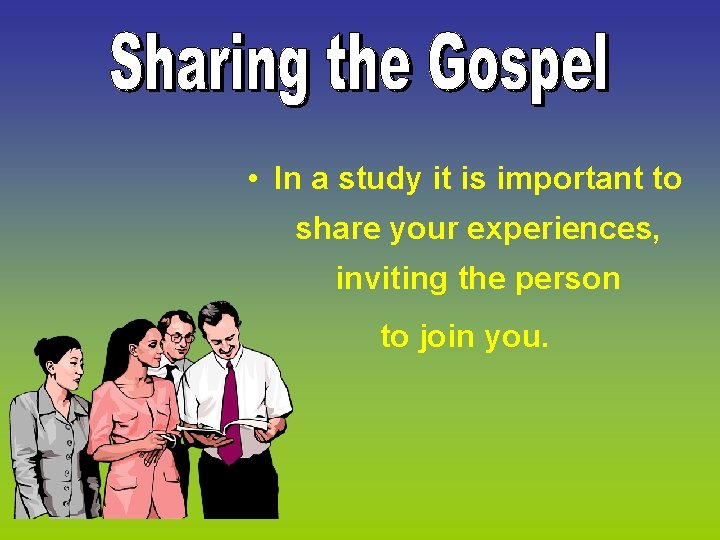 Sharing the Gospel

• In a study it is important to share your experiences, inviting the person to join you.